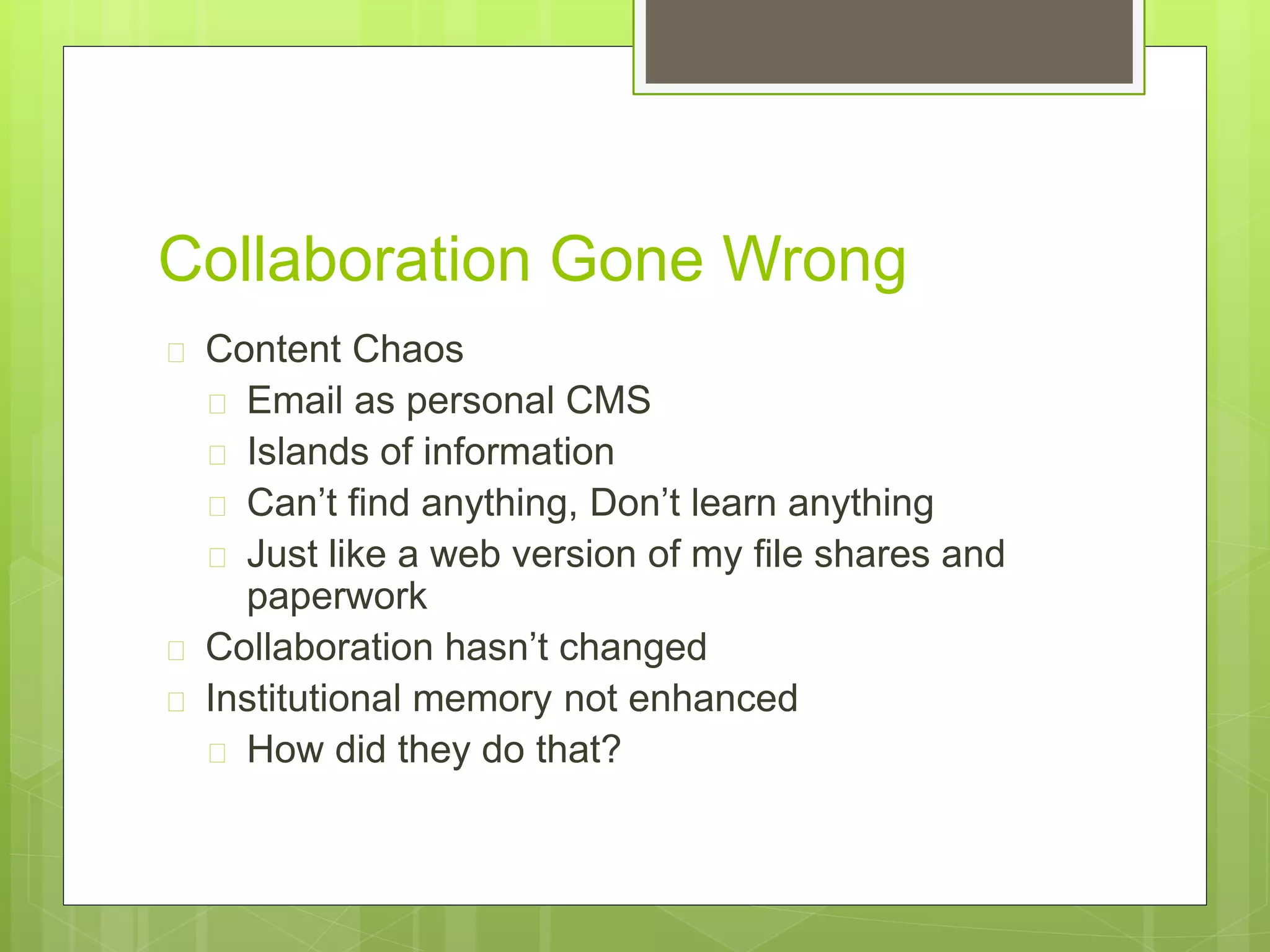 Collaboration Gone Wrong

Content Chaos
Email as personal CMS
Islands of information
Can’t find anything, Don’t learn anything
Just like a web version of my file shares and paperwork
Collaboration hasn’t changed
Institutional memory not enhanced
How did they do that?